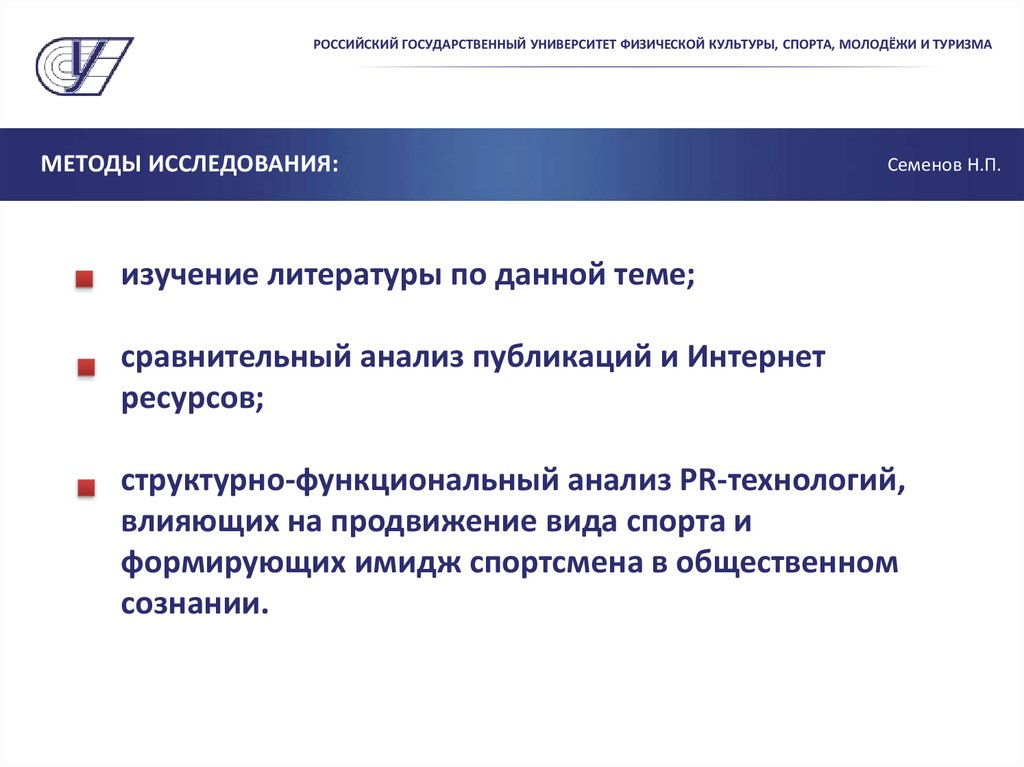 РОССИЙСКИЙ ГОСУДАРСТВЕННЫЙ УНИВЕРСИТЕТ ФИЗИЧЕСКОЙ КУЛЬТУРЫ, СПОРТА, МОЛОДЁЖИ И ТУРИЗМА

МЕТОДЫ ИССЛЕДОВАНИЯ:

Семенов Н.П.

изучение литературы по данной теме;

сравнительный анализ публикаций и Интернет ресурсов;

структурно-функциональный анализ PR-технологий, влияющих на продвижение вида спорта и формирующих имидж спортсмена в общественном сознании.